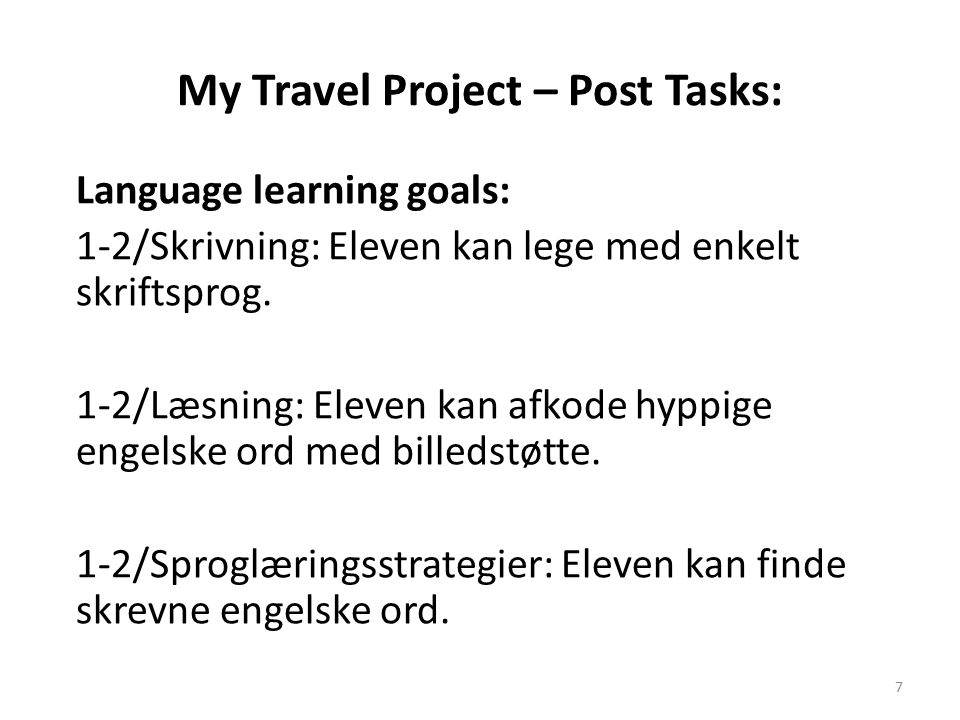 My Travel Project – Post Tasks:

Language learning goals:

1-2/Skrivning: Eleven kan lege med enkelt skriftsprog.

1-2/Læsning: Eleven kan afkode hyppige engelske ord med billedstøtte.

1-2/Sproglæringsstrategier: Eleven kan finde skrevne engelske ord.

7